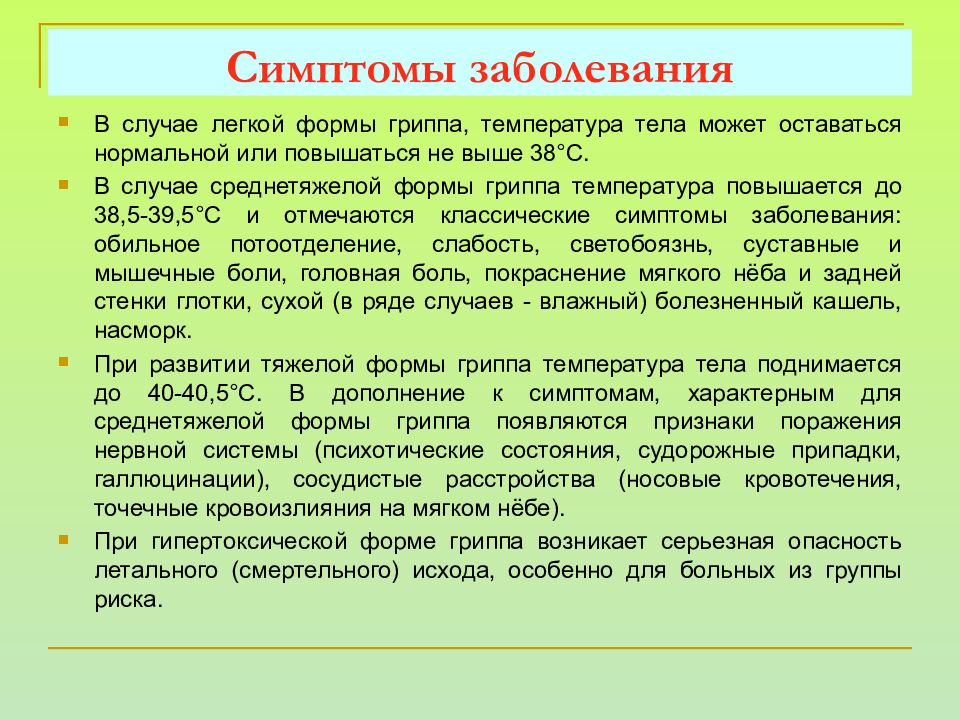 Симптомы заболевания

В случае легкой формы гриппа, температура тела может оставаться нормальной или повышаться не выше 38°С.

В случае среднетяжелой формы гриппа температура повышается до 38,5-39,5°С и отмечаются классические симптомы заболевания: обильное потоотделение, слабость, светобоязнь, суставные и мышечные боли, головная боль, покраснение мягкого нёба и задней стенки глотки, сухой (в ряде случаев - влажный) болезненный кашель, насморк.

При развитии тяжелой формы гриппа температура тела поднимается до 40-40,5°С. В дополнение к симптомам, характерным для среднетяжелой формы гриппа появляются признаки поражения нервной системы (психотические состояния, судорожные припадки, галлюцинации), сосудистые расстройства (носовые кровотечения, точечные кровоизлияния на мягком нёбе).

При гипертоксической форме гриппа возникает серьезная опасность летального (смертельного) исхода, особенно для больных из группы риска.